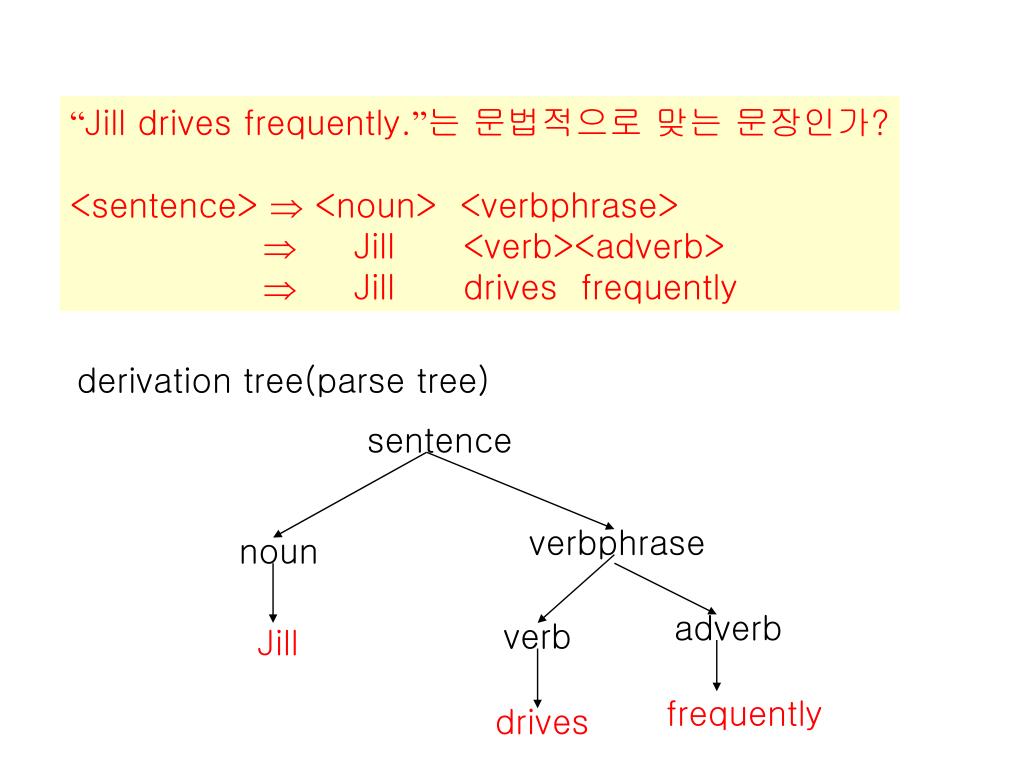 “Jill drives frequently.”는 문법적으로 맞는 문장인가?

<sentence> $\Rightarrow$ <noun> <verbphrase>
$\Rightarrow$ Jill <verb><adverb>
$\Rightarrow$ Jill drives frequently

derivation tree(parse tree)

sentence
noun
verbphrase
Jill
verb
adverb
drives
frequently